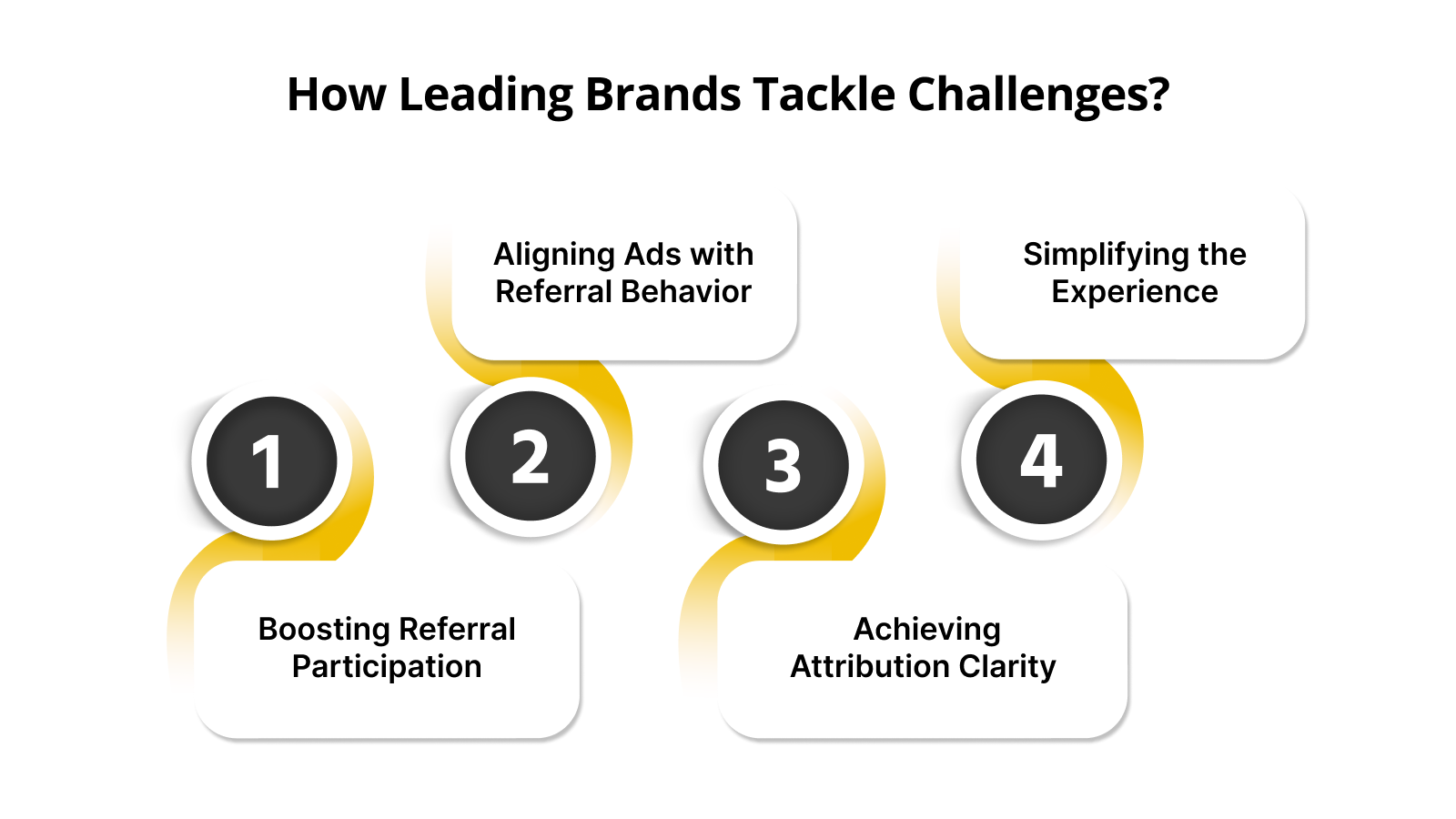 How Leading Brands Tackle Challenges?

1

Boosting Referral Participation

2

Aligning Ads with Referral Behavior

3

Achieving Attribution Clarity

4

Simplifying the Experience